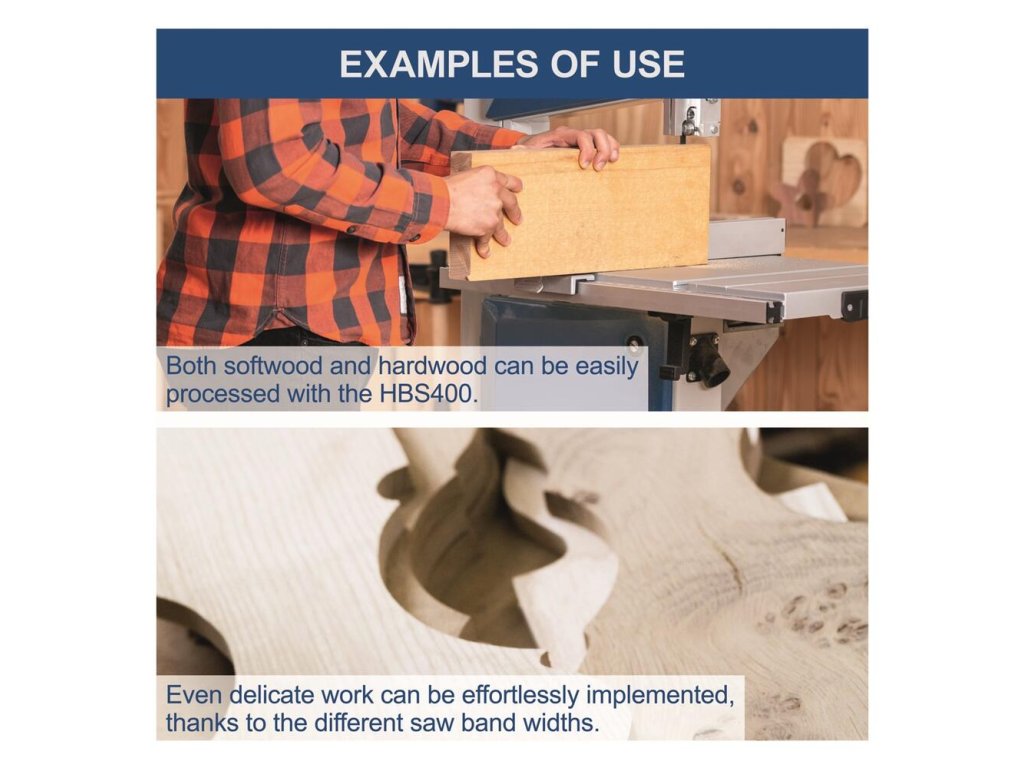 EXAMPLES OF USE

Both softwood and hardwood can be easily processed with the HBS400.

Even delicate work can be effortlessly implemented, thanks to the different saw band widths.